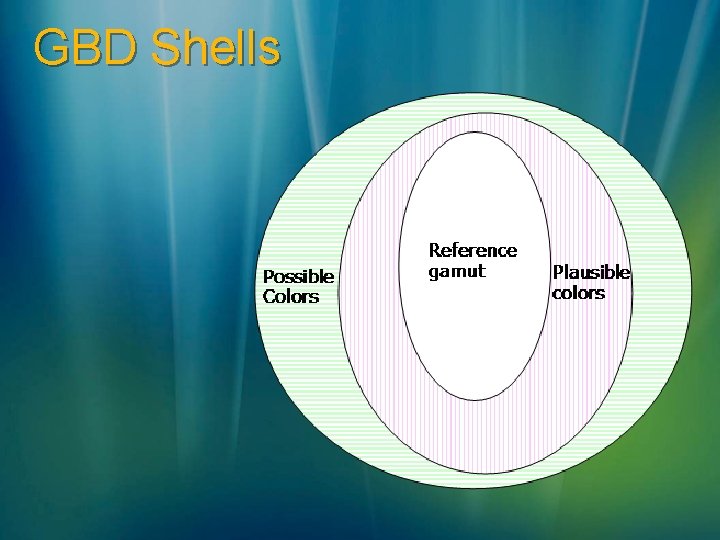 GBD Shells

Possible Colors

Reference gamut

Plausible colors